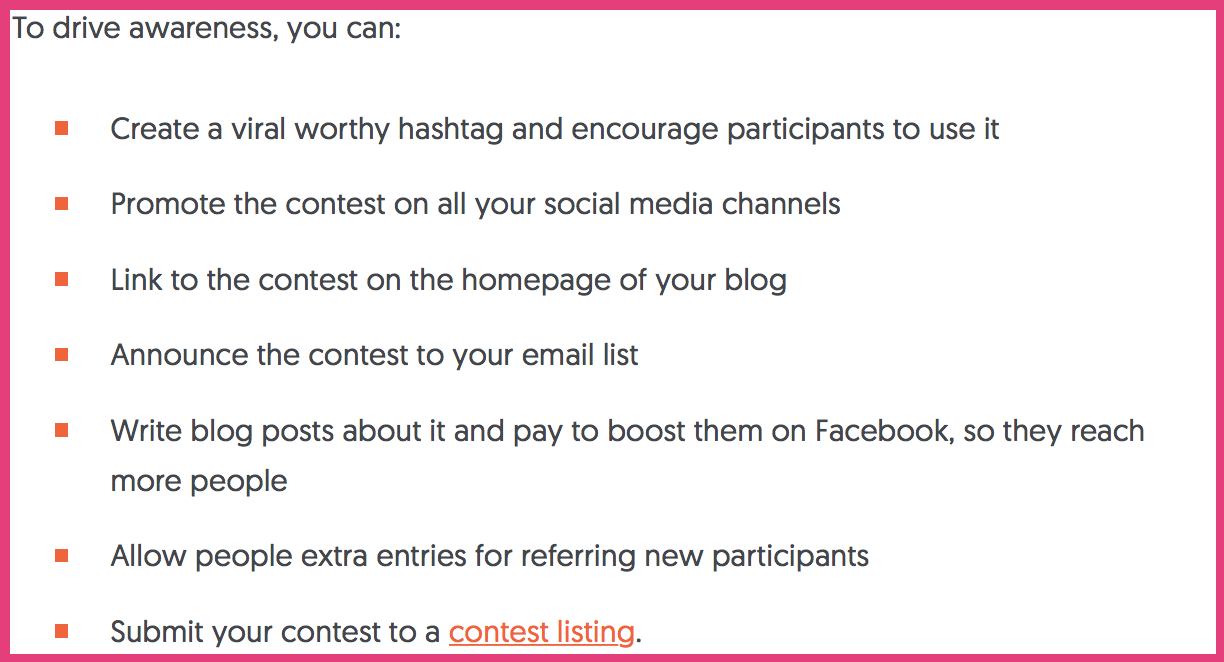 To drive awareness, you can:

- Create a viral worthy hashtag and encourage participants to use it
- Promote the contest on all your social media channels
- Link to the contest on the homepage of your blog
- Announce the contest to your email list
- Write blog posts about it and pay to boost them on Facebook, so they reach more people
- Allow people extra entries for referring new participants
- Submit your contest to a contest listing.